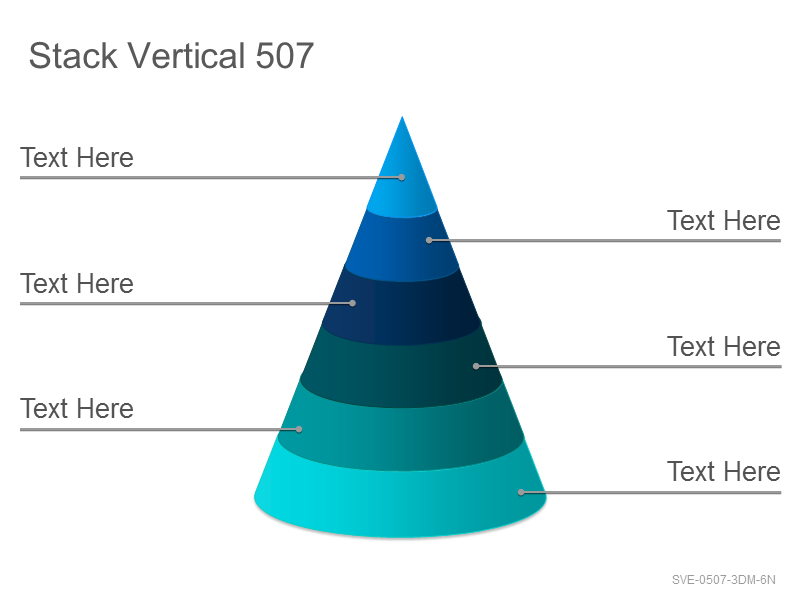 Stack Vertical 507

Text Here

Text Here

Text Here

Text Here

Text Here

Text Here

SVE-0507-3DM-6N